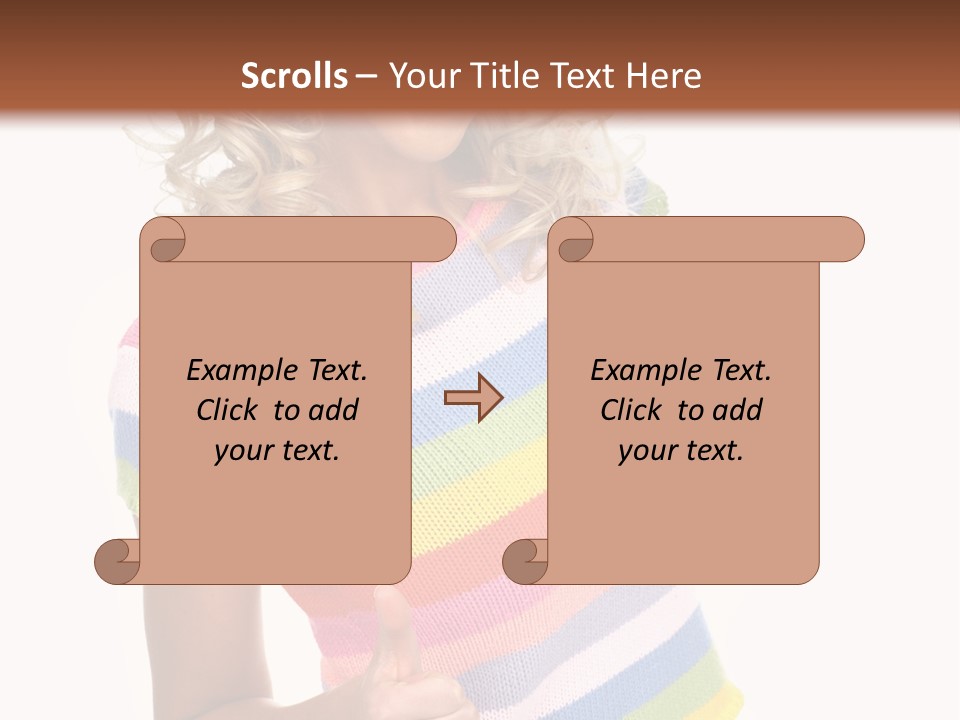 Scrolls – Your Title Text Here

Example Text. Click to add your text.

Example Text. Click to add your text.